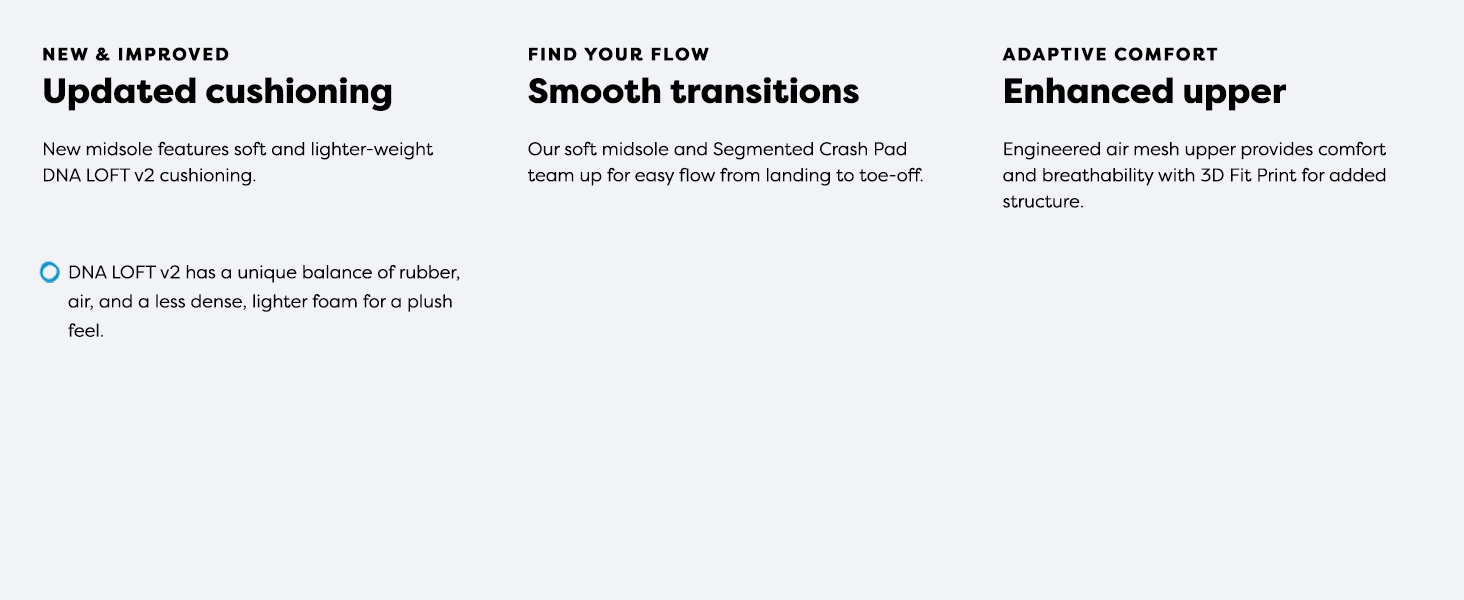 NEW & IMPROVED
Updated cushioning

New midsole features soft and lighter-weight DNA LOFT v2 cushioning.

DNA LOFT v2 has a unique balance of rubber, air, and a less dense, lighter foam for a plush feel.

FIND YOUR FLOW
Smooth transitions

Our soft midsole and Segmented Crash Pad team up for easy flow from landing to toe-off.

ADAPTIVE COMFORT
Enhanced upper

Engineered air mesh upper provides comfort and breathability with 3D Fit Print for added structure.